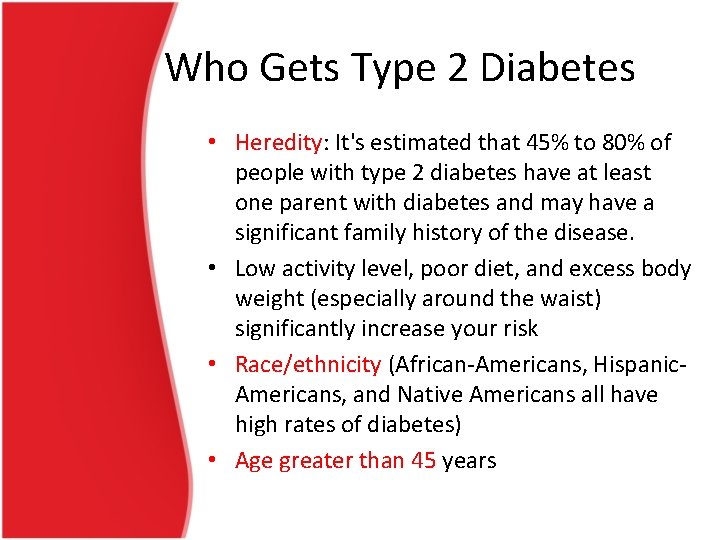 Who Gets Type 2 Diabetes

• Heredity: It's estimated that 45% to 80% of people with type 2 diabetes have at least one parent with diabetes and may have a significant family history of the disease.
• Low activity level, poor diet, and excess body weight (especially around the waist) significantly increase your risk
• Race/ethnicity (African-Americans, Hispanic-Americans, and Native Americans all have high rates of diabetes)
• Age greater than 45 years